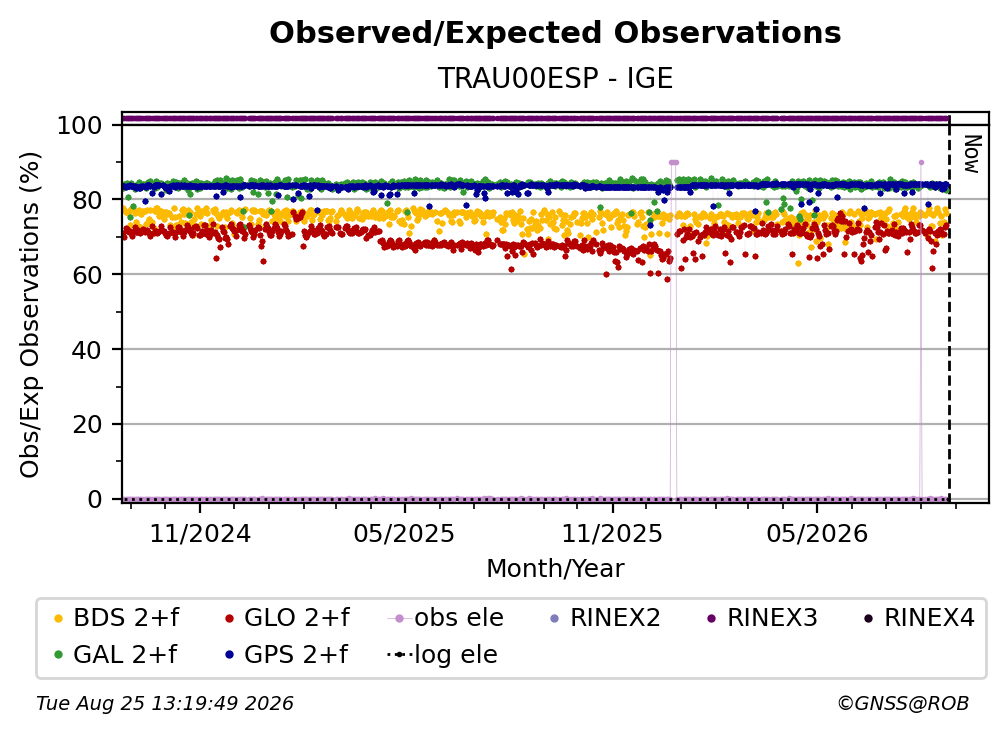 Observed/Expected Observations
TRAU00ESP - IGE

Obs/Exp Observations (%)

100
80
60
40
20
0

Now

11/2024
05/2025
11/2025
05/2026

Month/Year

BDS 2+f
GLO 2+f
obs ele
RINEX2
RINEX3
RINEX4
GAL 2+f
GPS 2+f
log ele

Tue Aug 25 13:19:49 2026
©GNSS@ROB